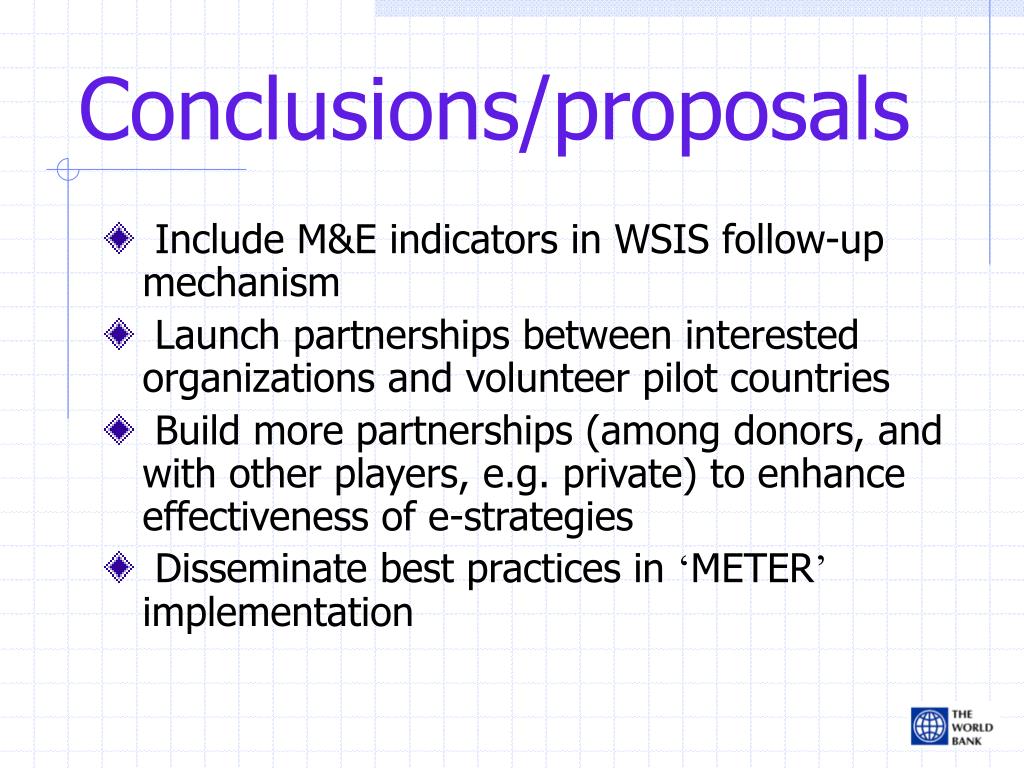 Conclusions/proposals

Include M&E indicators in WSIS follow-up mechanism

Launch partnerships between interested organizations and volunteer pilot countries

Build more partnerships (among donors, and with other players, e.g. private) to enhance effectiveness of e-strategies

Disseminate best practices in ‘METER’ implementation

THE WORLD BANK